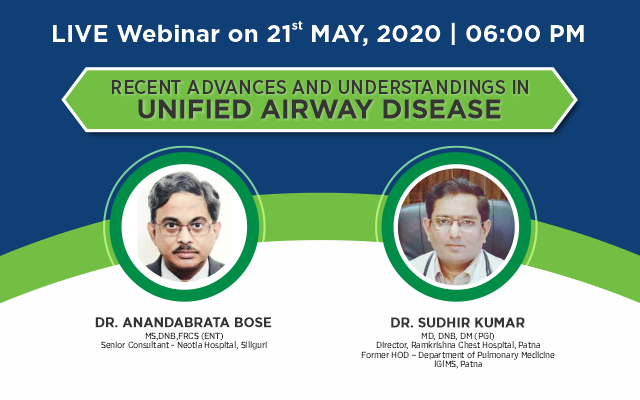 LIVE Webinar on 21$^{st}$ MAY, 2020 | 06:00 PM

RECENT ADVANCES AND UNDERSTANDINGS IN
UNIFIED AIRWAY DISEASE

DR. ANANDABRATA BOSE
MS,DNB,FRCS (ENT)
Senior Consultant - Neotia Hospital, Siliguri

DR. SUDHIR KUMAR
MD, DNB, DM (PGI)
Director, Ramkrishna Chest Hospital, Patna
Former HOD – Department of Pulmonary Medicine
IGIMS, Patna